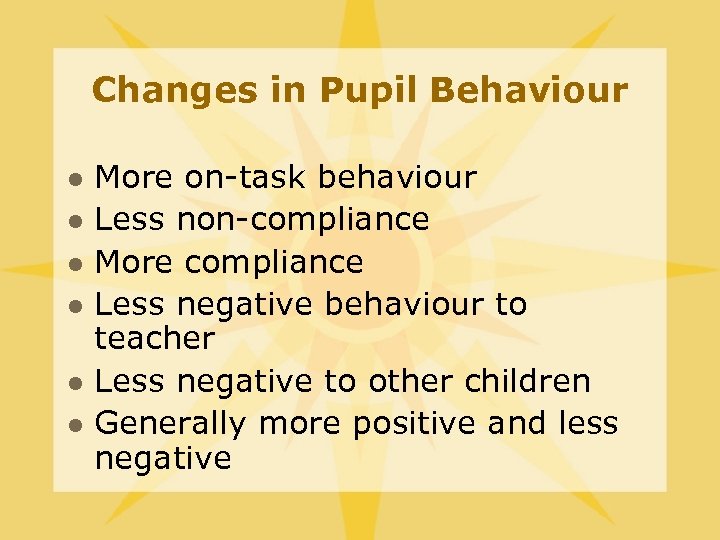 Changes in Pupil Behaviour

- More on-task behaviour
- Less non-compliance
- More compliance
- Less negative behaviour to teacher
- Less negative to other children
- Generally more positive and less negative